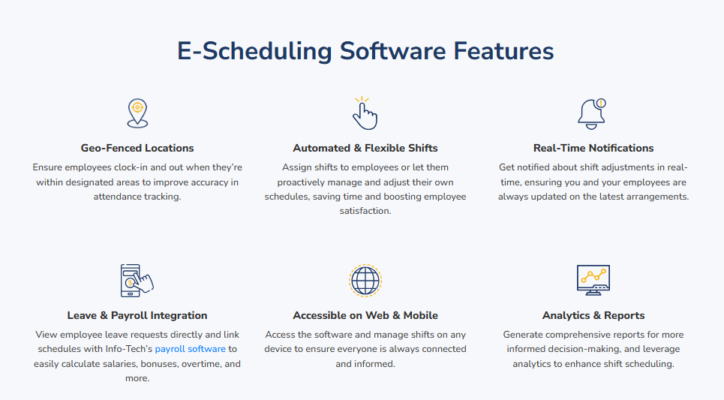 E-Scheduling Software Features

Geo-Fenced Locations
Ensure employees clock-in and out when they're within designated areas to improve accuracy in attendance tracking.

Automated & Flexible Shifts
Assign shifts to employees or let them proactively manage and adjust their own schedules, saving time and boosting employee satisfaction.

Real-Time Notifications
Get notified about shift adjustments in real-time, ensuring you and your employees are always updated on the latest arrangements.

Leave & Payroll Integration
View employee leave requests directly and link schedules with Info-Tech's payroll software to easily calculate salaries, bonuses, overtime, and more.

Accessible on Web & Mobile
Access the software and manage shifts on any device to ensure everyone is always connected and informed.

Analytics & Reports
Generate comprehensive reports for more informed decision-making, and leverage analytics to enhance shift scheduling.